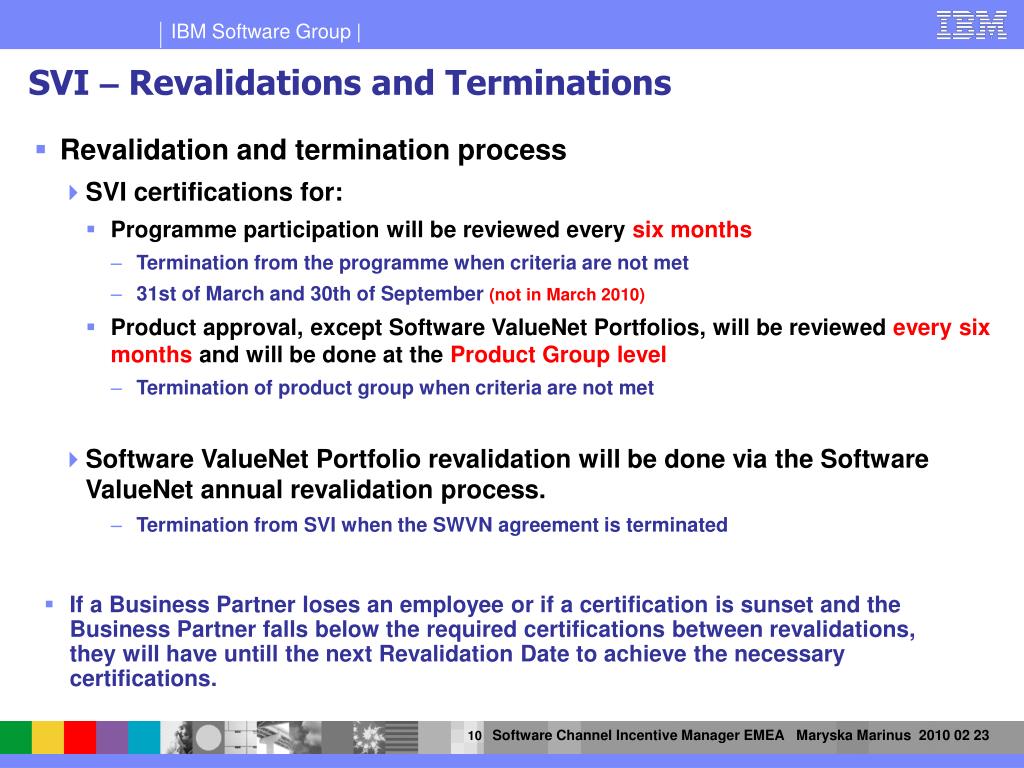 | IBM Software Group |

IBM

SVI – Revalidations and Terminations

Revalidation and termination process

SVI certifications for:

Programme participation will be reviewed every six months

– Termination from the programme when criteria are not met

– 31st of March and 30th of September (not in March 2010)

Product approval, except Software ValueNet Portfolios, will be reviewed every six months and will be done at the Product Group level

– Termination of product group when criteria are not met

Software ValueNet Portfolio revalidation will be done via the Software ValueNet annual revalidation process.

– Termination from SVI when the SWVN agreement is terminated

If a Business Partner loses an employee or if a certification is sunset and the Business Partner falls below the required certifications between revalidations, they will have untill the next Revalidation Date to achieve the necessary certifications.

10 Software Channel Incentive Manager EMEA Maryska Marinus 2010 02 23